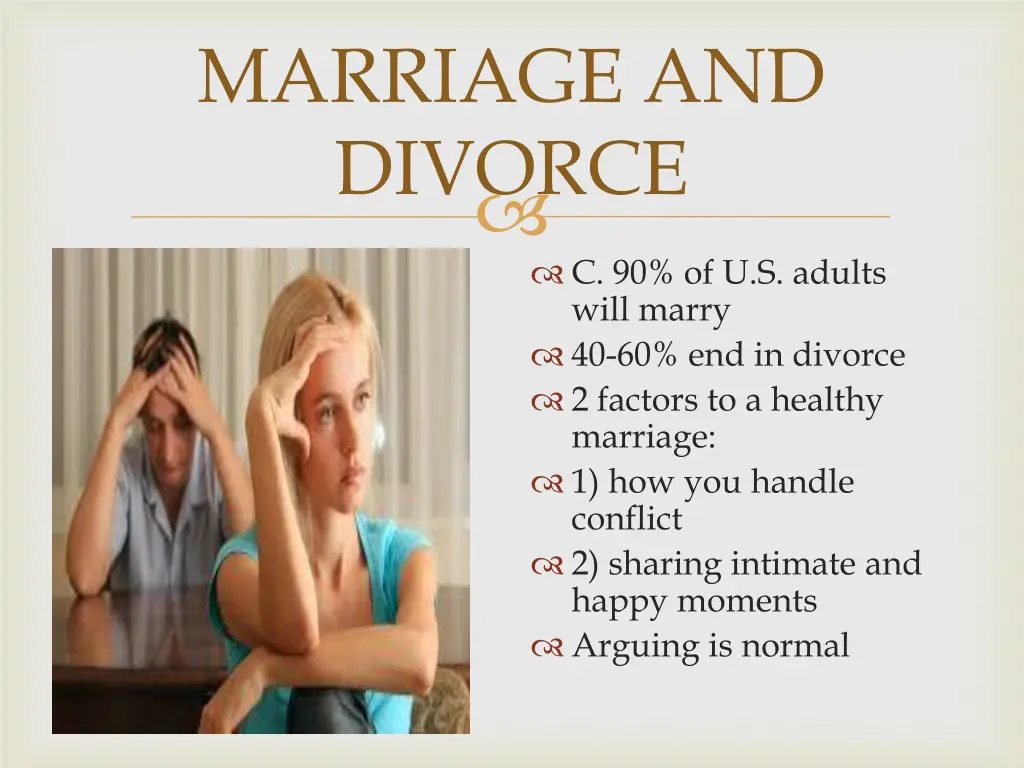 MARRIAGE AND DIVORCE

C. 90% of U.S. adults will marry
40-60% end in divorce
2 factors to a healthy marriage:
1) how you handle conflict
2) sharing intimate and happy moments
Arguing is normal